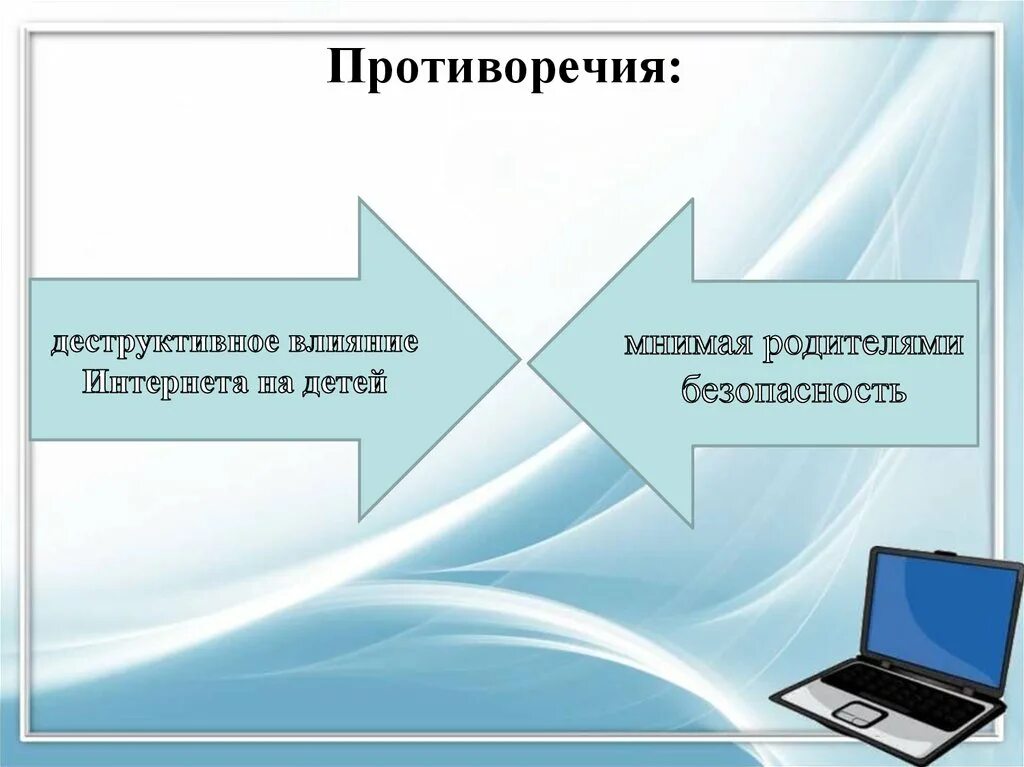 Противоречия:

деструктивное влияние Интернета на детей

мнимая родителями безопасность